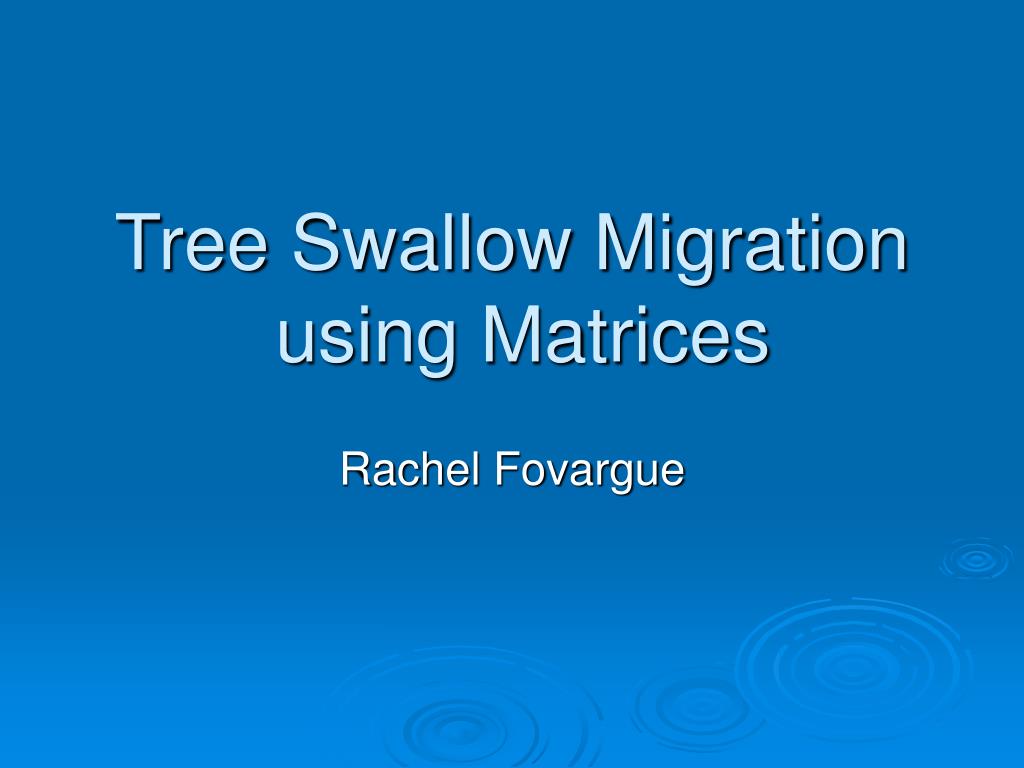 Tree Swallow Migration using Matrices

Rachel Fovargue